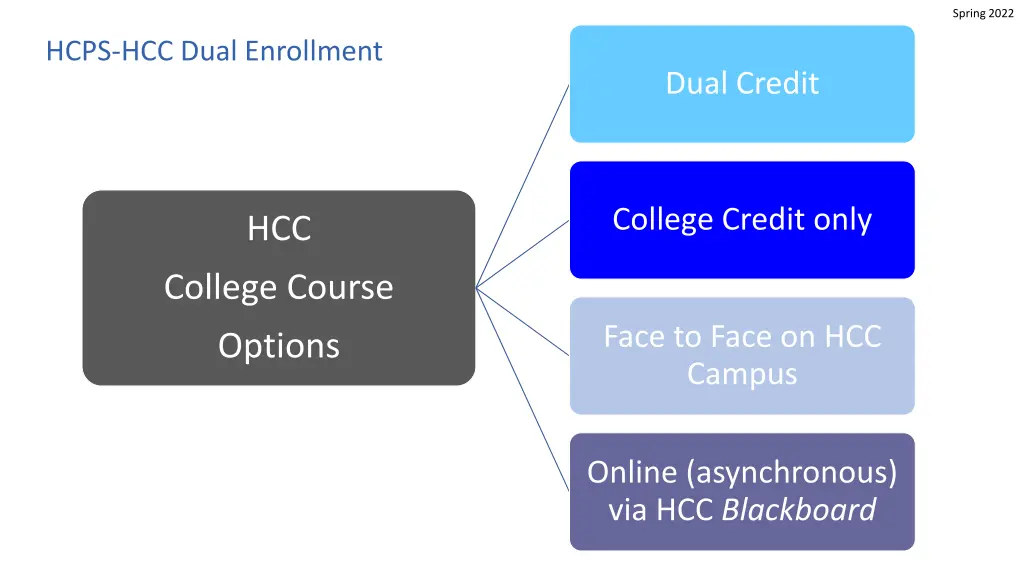 Spring 2022

HCPS-HCC Dual Enrollment

HCC
College Course
Options

Dual Credit

College Credit only

Face to Face on HCC Campus

Online (asynchronous) via HCC Blackboard